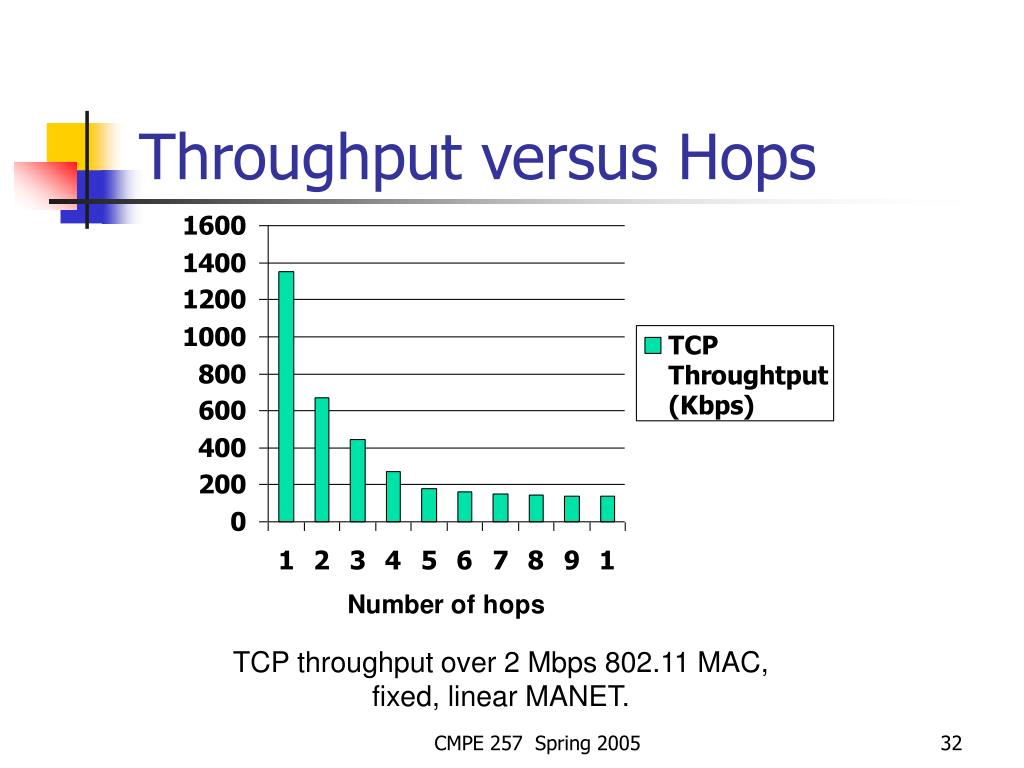 Throughput versus Hops

1600
1400
1200
1000
800
600
400
200
0

1 2 3 4 5 6 7 8 9 1

Number of hops

TCP Throughtput (Kbps)

TCP throughput over 2 Mbps 802.11 MAC, fixed, linear MANET.

CMPE 257 Spring 2005

32